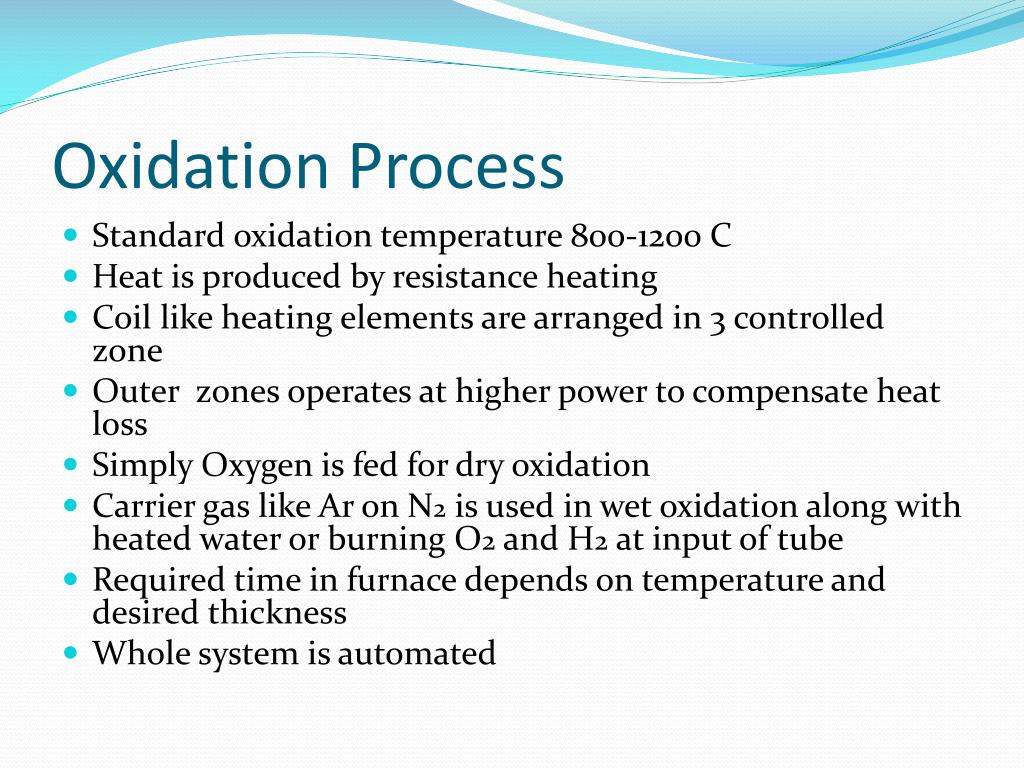 Oxidation Process

- Standard oxidation temperature 800-1200 C
- Heat is produced by resistance heating
- Coil like heating elements are arranged in 3 controlled zone
- Outer zones operates at higher power to compensate heat loss
- Simply Oxygen is fed for dry oxidation
- Carrier gas like Ar on $N_2$ is used in wet oxidation along with heated water or burning $O_2$ and $H_2$ at input of tube
- Required time in furnace depends on temperature and desired thickness
- Whole system is automated